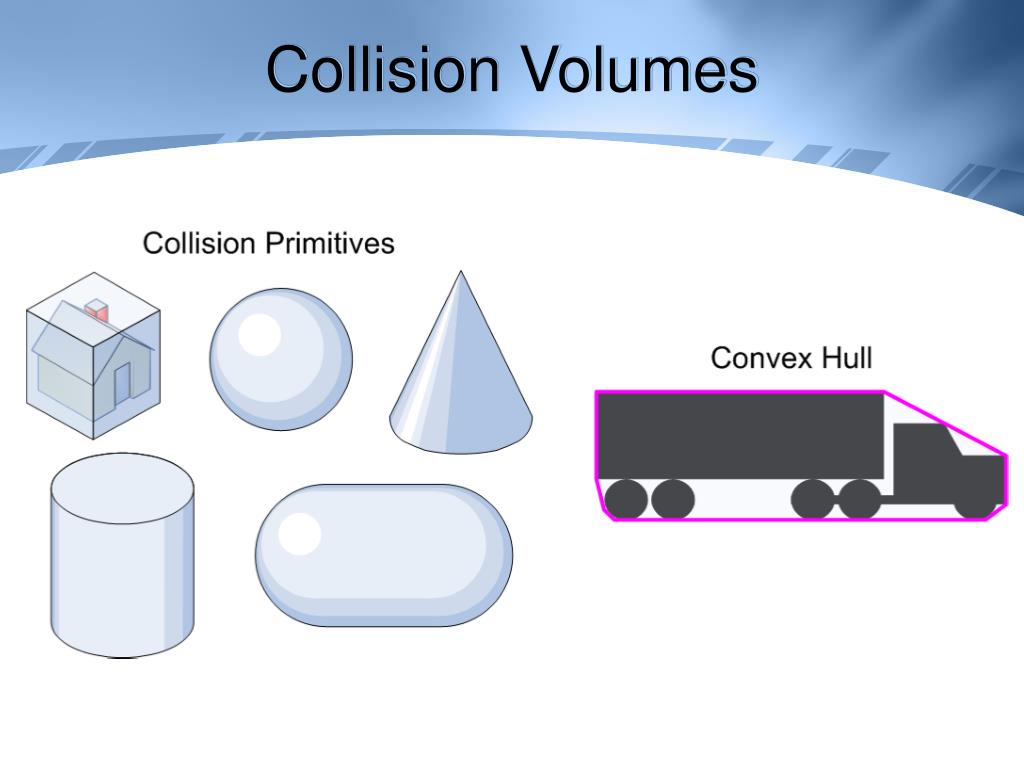 Collision Volumes

Collision Primitives

Convex Hull